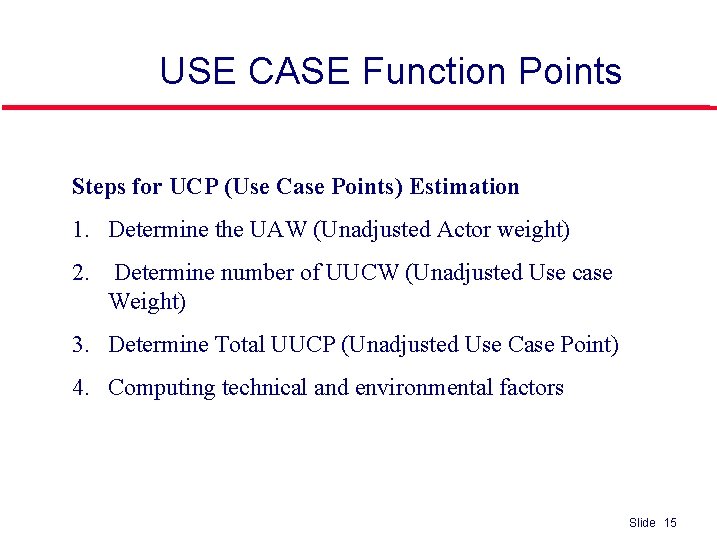 USE CASE Function Points

Steps for UCP (Use Case Points) Estimation

1. Determine the UAW (Unadjusted Actor weight)
2. Determine number of UUCW (Unadjusted Use case Weight)
3. Determine Total UUCP (Unadjusted Use Case Point)
4. Computing technical and environmental factors

Slide 15